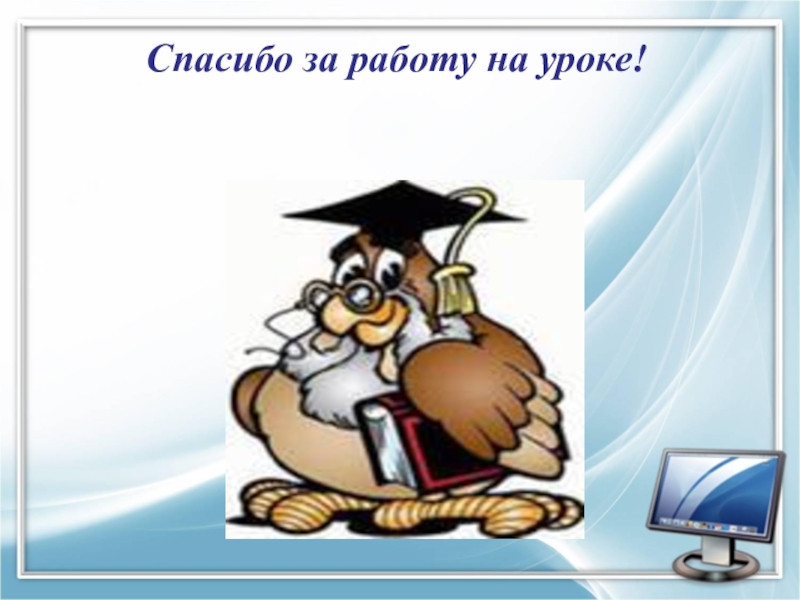 Спасибо за работу на уроке!